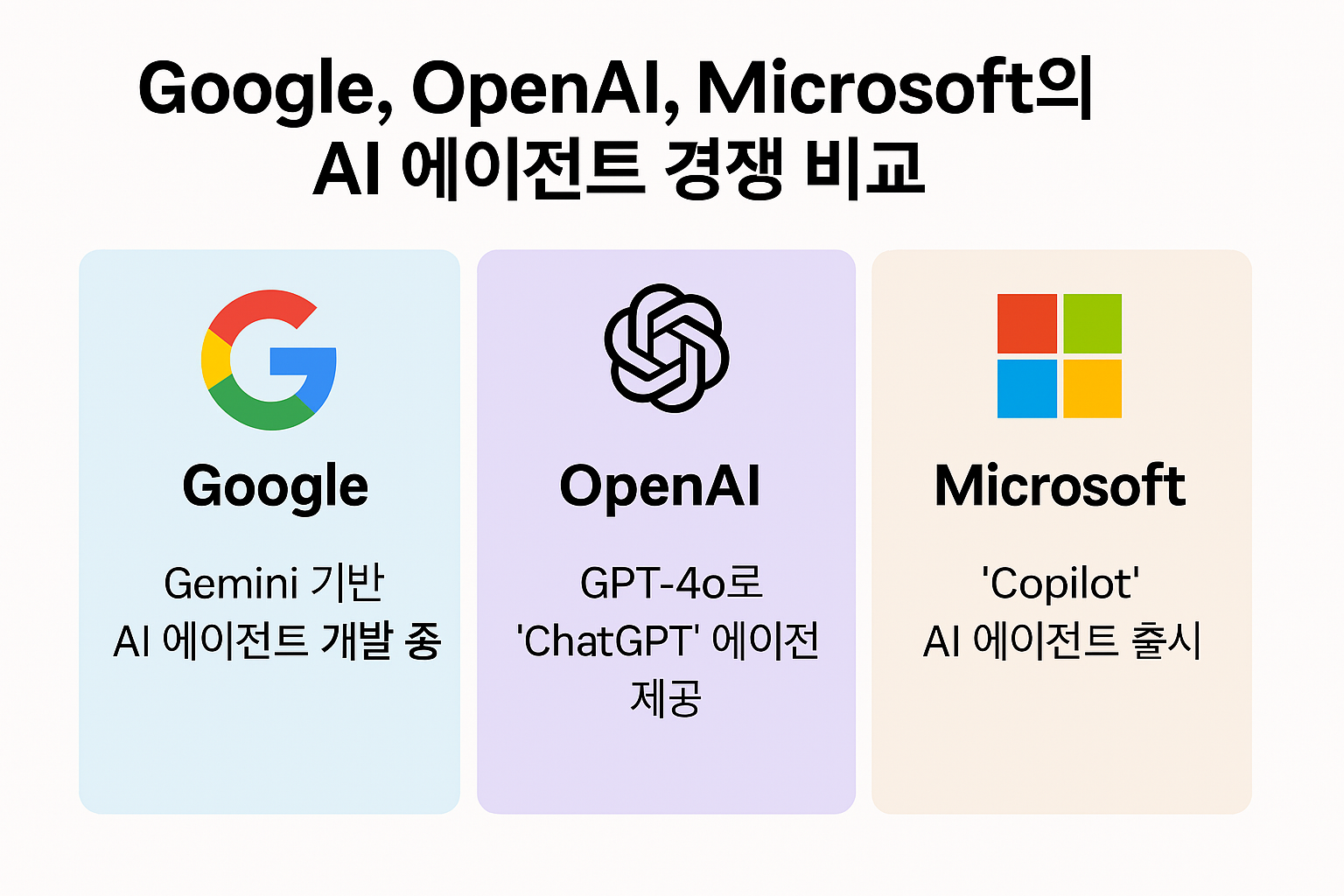 Google, OpenAI, Microsoft의 AI 에이전트 경쟁 비교

Google

Gemini 기반
AI 에이전트 개발 중

OpenAI

GPT-4o로
'ChatGPT' 에이전
제공

Microsoft

'Copilot'
AI 에이전트 출시